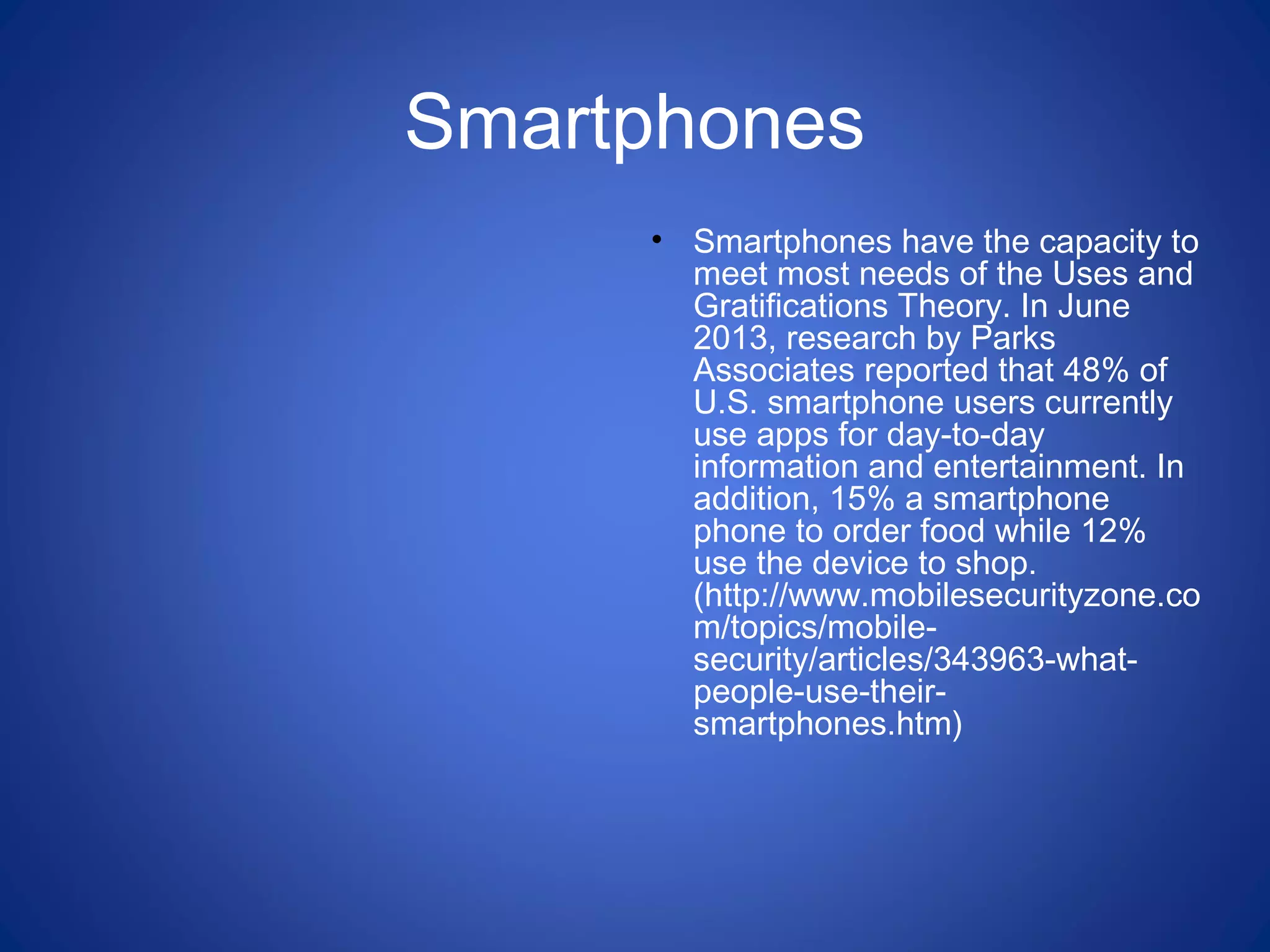 Smartphones

• Smartphones have the capacity to meet most needs of the Uses and Gratifications Theory. In June 2013, research by Parks Associates reported that 48% of U.S. smartphone users currently use apps for day-to-day information and entertainment. In addition, 15% a smartphone phone to order food while 12% use the device to shop. (http://www.mobilesecurityzone.com/topics/mobile-security/articles/343963-what-people-use-their-smartphones.htm)